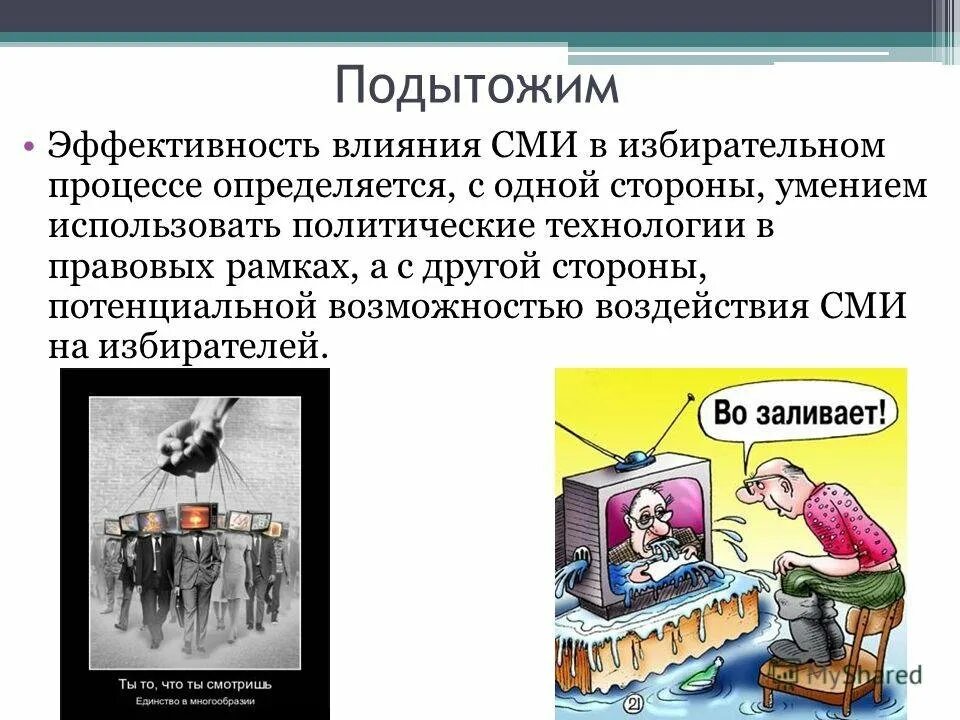 Подытожим

• Эффективность влияния СМИ в избирательном процессе определяется, с одной стороны, умением использовать политические технологии в правовых рамках, а с другой стороны, потенциальной возможностью воздействия СМИ на избирателей.

Ты то, что ты смотришь
Единство в многообразии

Во заливает!

MyShared